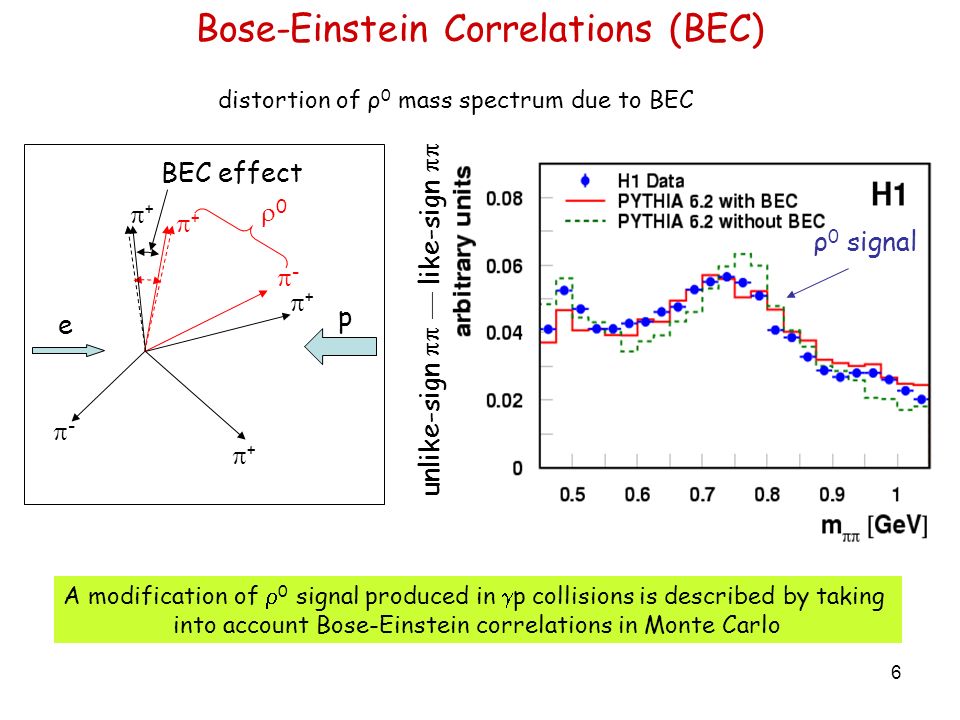 Bose-Einstein Correlations (BEC)

distortion of $\rho^0$ mass spectrum due to BEC

BEC effect

$\pi^+$ $\pi^+$ $\rho^0$

$\pi^-$

$\pi^+$

e

p

$\pi^-$

$\pi^+$

unlike-sign $\pi\pi$ — like-sign $\pi\pi$

arbitrary units

H1 Data

PYTHIA 6.2 with BEC

PYTHIA 6.2 without BEC

H1

$\rho^0$ signal

0.08

0.06

0.04

0.02

0

0.5 0.6 0.7 0.8 0.9 1

$m_{\pi\pi}$ [GeV]

A modification of $\rho^0$ signal produced in $\gamma$p collisions is described by taking into account Bose-Einstein correlations in Monte Carlo

6